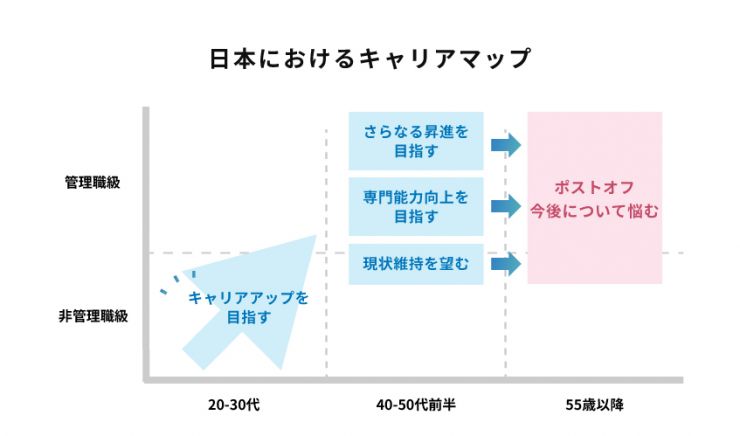 日本におけるキャリアマップ

管理職級

非管理職級

キャリアアップを目指す

さらなる昇進を目指す

専門能力向上を目指す

現状維持を望む

ポストオフ
今後について悩む

20-30代

40-50代前半

55歳以降